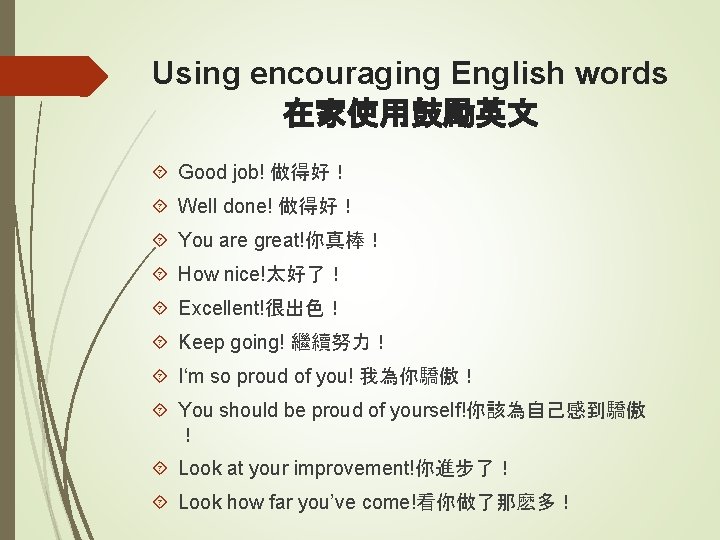 Using encouraging English words
在家使用鼓勵英文

Good job! 做得好！

Well done! 做得好！

You are great!你真棒！

How nice!太好了！

Excellent!很出色！

Keep going! 繼續努力！

I'm so proud of you! 我為你驕傲！

You should be proud of yourself!你該為自己感到驕傲！

Look at your improvement!你進步了！

Look how far you've come!看你做了那麼多！